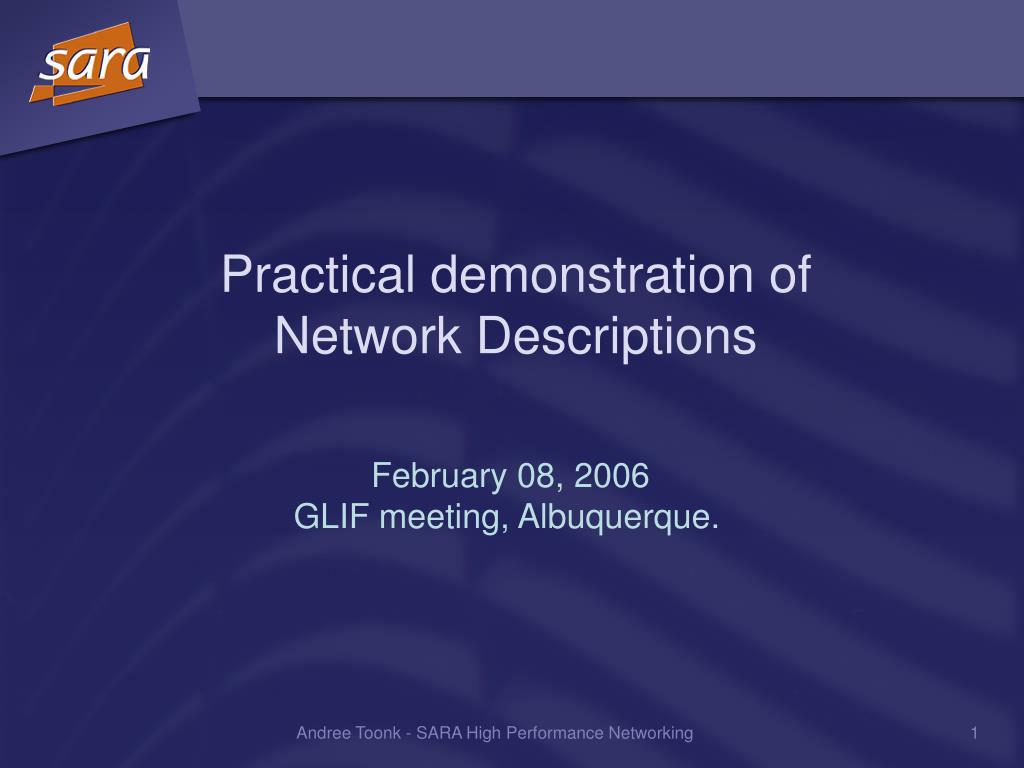 sara

Practical demonstration of Network Descriptions

February 08, 2006
GLIF meeting, Albuquerque.

Andree Toonk - SARA High Performance Networking

1